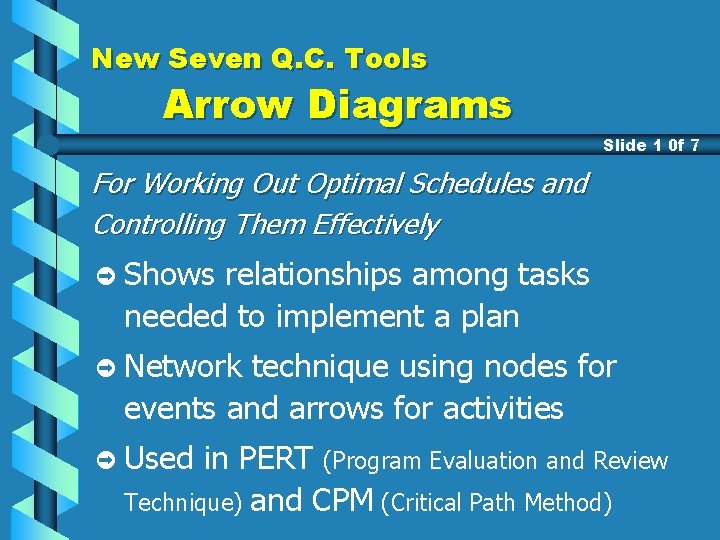 New Seven Q.C. Tools
Arrow Diagrams

Slide 1 0f 7

For Working Out Optimal Schedules and Controlling Them Effectively

➲ Shows relationships among tasks needed to implement a plan

➲ Network technique using nodes for events and arrows for activities

➲ Used in PERT (Program Evaluation and Review Technique) and CPM (Critical Path Method)